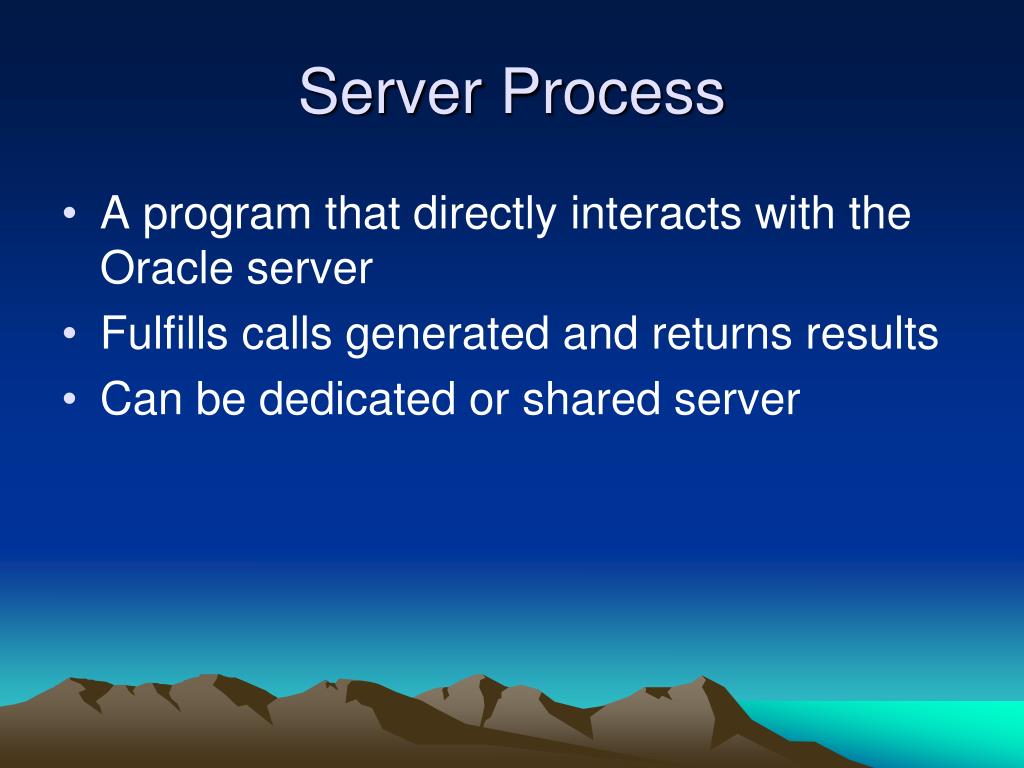 Server Process

• A program that directly interacts with the Oracle server
• Fulfills calls generated and returns results
• Can be dedicated or shared server